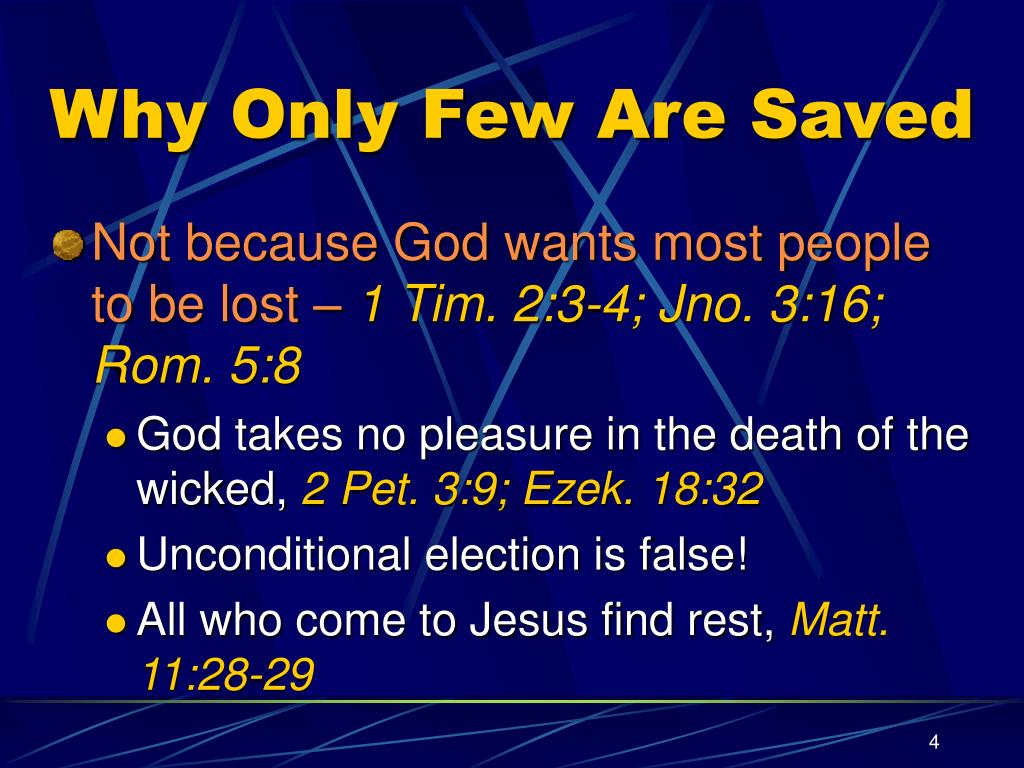 Why Only Few Are Saved

Not because God wants most people to be lost – 1 Tim. 2:3-4; Jno. 3:16; Rom. 5:8

God takes no pleasure in the death of the wicked, 2 Pet. 3:9; Ezek. 18:32

Unconditional election is false!

All who come to Jesus find rest, Matt. 11:28-29

4